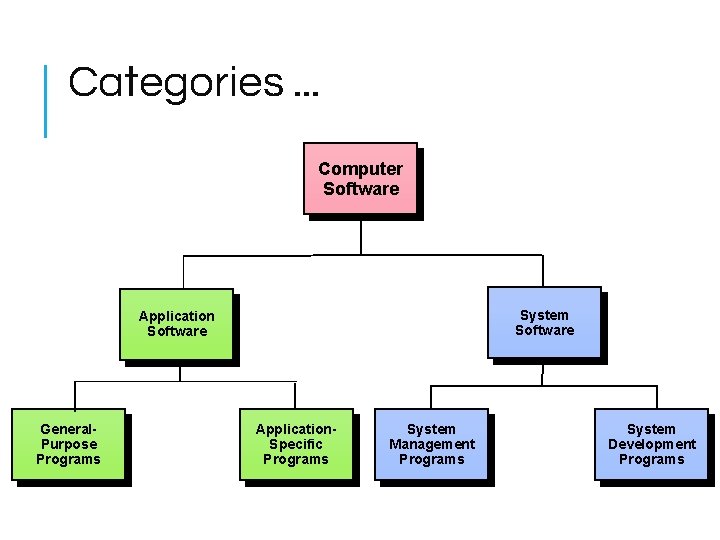 Categories …

Computer Software

Application Software

System Software

General-Purpose Programs

Application-Specific Programs

System Management Programs

System Development Programs